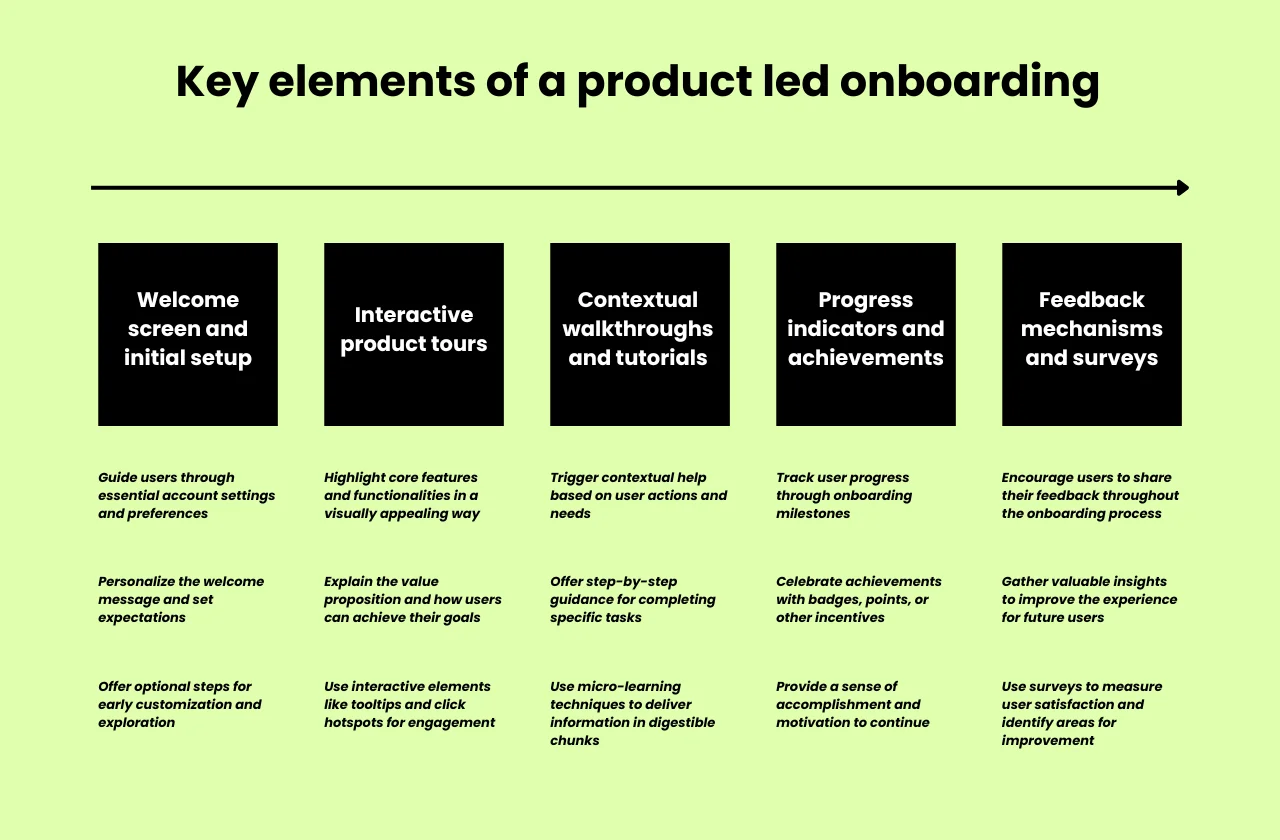 Key elements of a product led onboarding

Welcome screen and initial setup

Guide users through essential account settings and preferences

Personalize the welcome message and set expectations

Offer optional steps for early customization and exploration

Interactive product tours

Highlight core features and functionalities in a visually appealing way

Explain the value proposition and how users can achieve their goals

Use interactive elements like tooltips and click hotspots for engagement

Contextual walkthroughs and tutorials

Trigger contextual help based on user actions and needs

Offer step-by-step guidance for completing specific tasks

Use micro-learning techniques to deliver information in digestible chunks

Progress indicators and achievements

Track user progress through onboarding milestones

Celebrate achievements with badges, points, or other incentives

Provide a sense of accomplishment and motivation to continue

Feedback mechanisms and surveys

Encourage users to share their feedback throughout the onboarding process

Gather valuable insights to improve the experience for future users

Use surveys to measure user satisfaction and identify areas for improvement